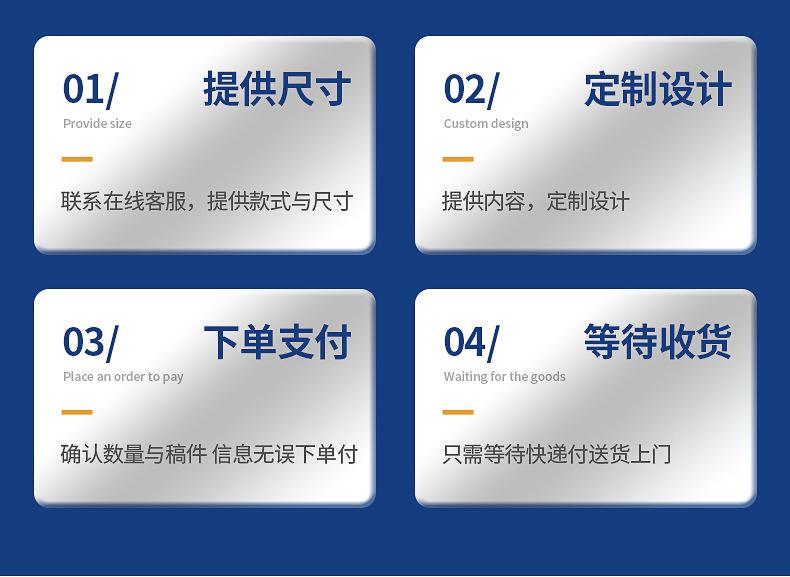 01/ 提供尺寸
Provide size

联系在线客服，提供款式与尺寸

02/ 定制设计
Custom design

提供内容，定制设计

03/ 下单支付
Place an order to pay

确认数量与稿件 信息无误下单付

04/ 等待收货
Waiting for the goods

只需等待快递付送货上门